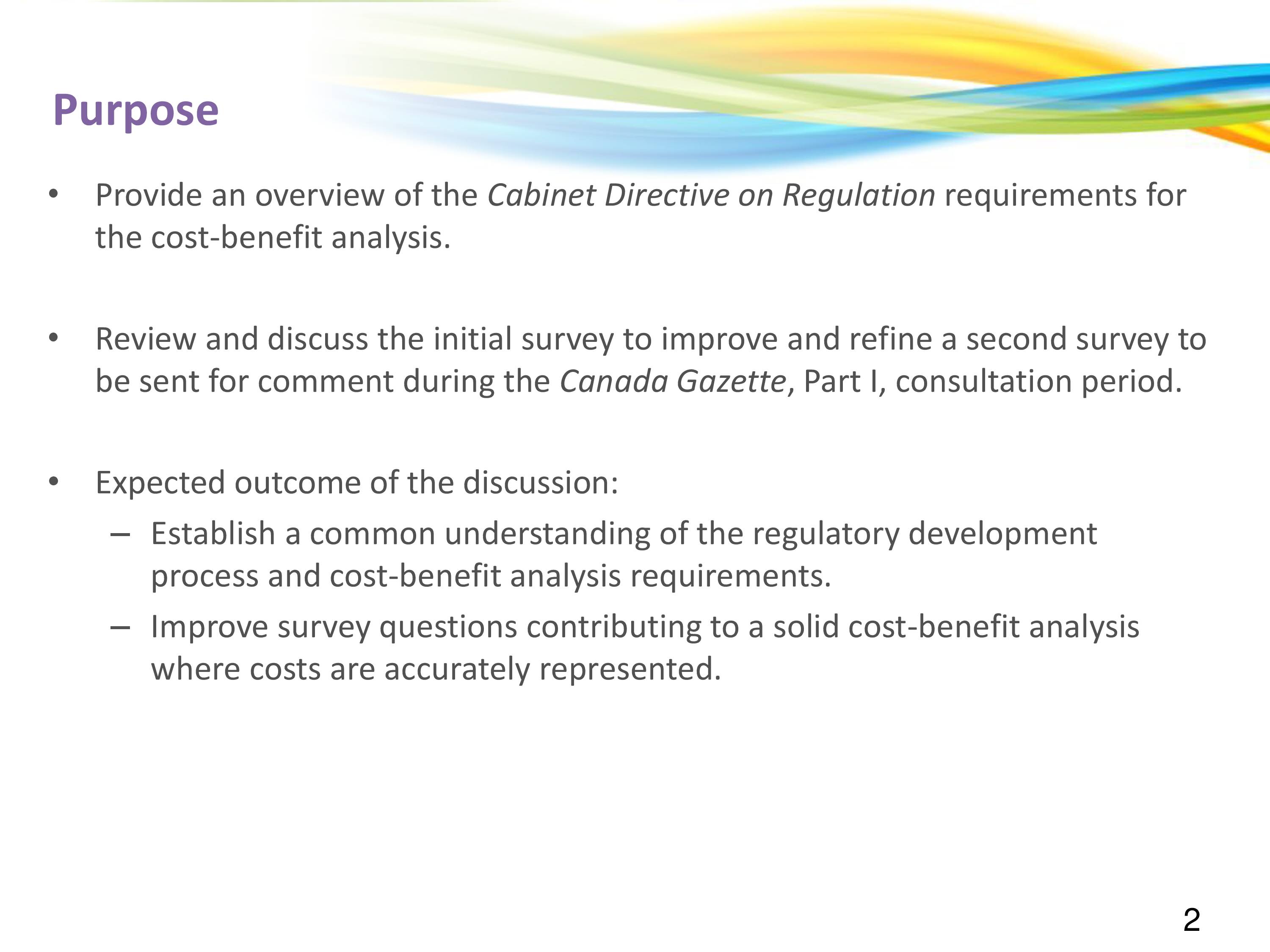 Purpose

• Provide an overview of the Cabinet Directive on Regulation requirements for the cost-benefit analysis.

• Review and discuss the initial survey to improve and refine a second survey to be sent for comment during the Canada Gazette, Part I, consultation period.

• Expected outcome of the discussion:
– Establish a common understanding of the regulatory development process and cost-benefit analysis requirements.
– Improve survey questions contributing to a solid cost-benefit analysis where costs are accurately represented.

2